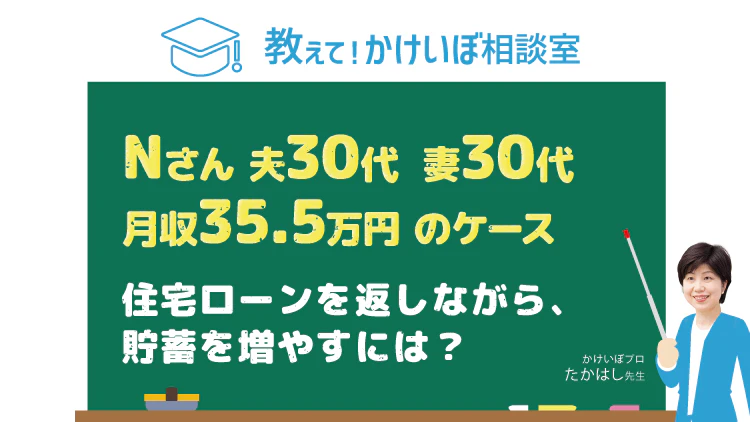 教えて！かけいぼ相談室

Nさん 夫30代 妻30代
月収35.5万円 のケース

住宅ローンを返しながら、
貯蓄を増やすには？

かけいぼプロ
たかはし先生